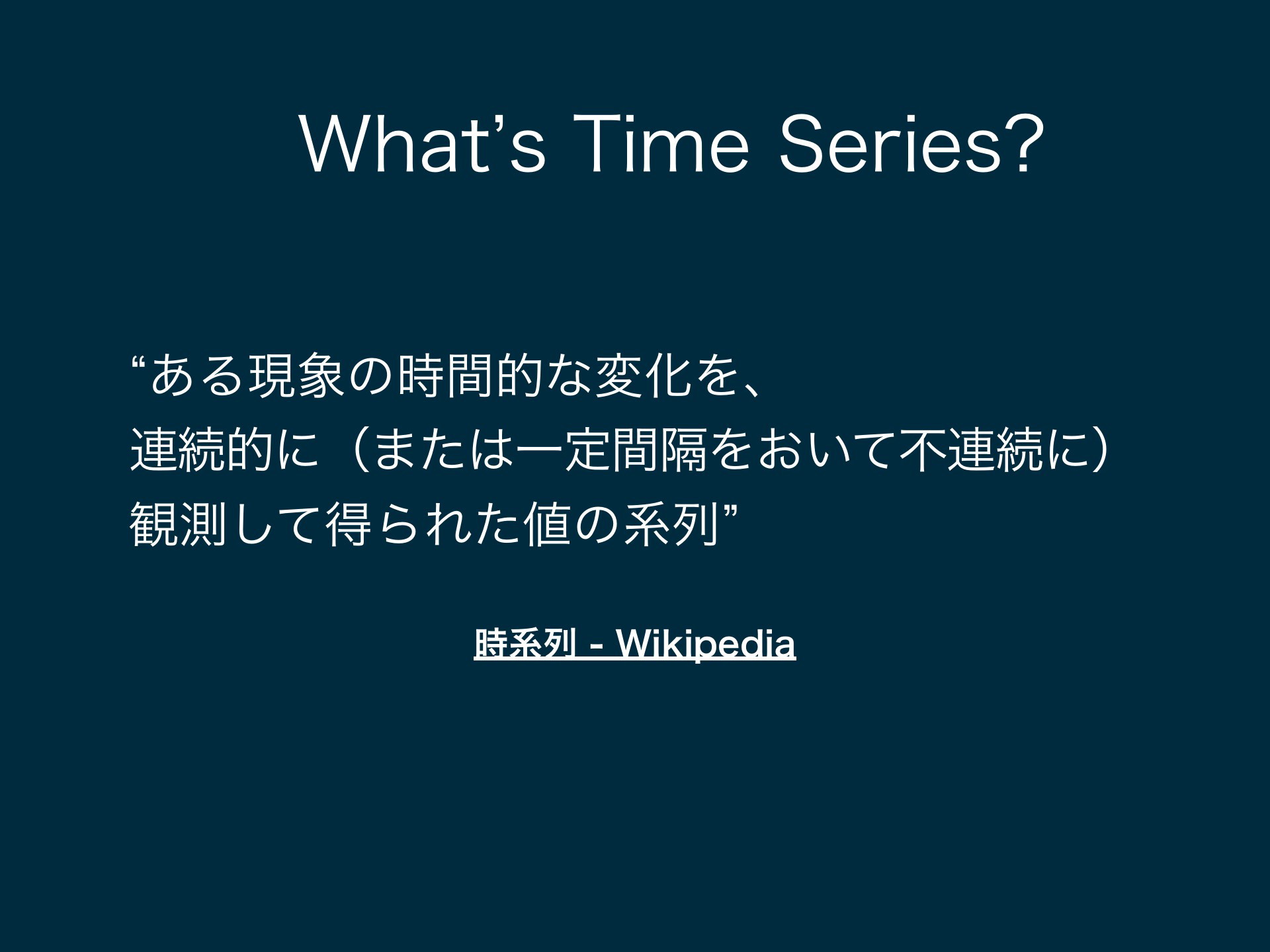 What’s Time Series?

“ある現象の時間的な変化を、
連続的に（または一定間隔をおいて不連続に）
観測して得られた値の系列”

時系列 - Wikipedia